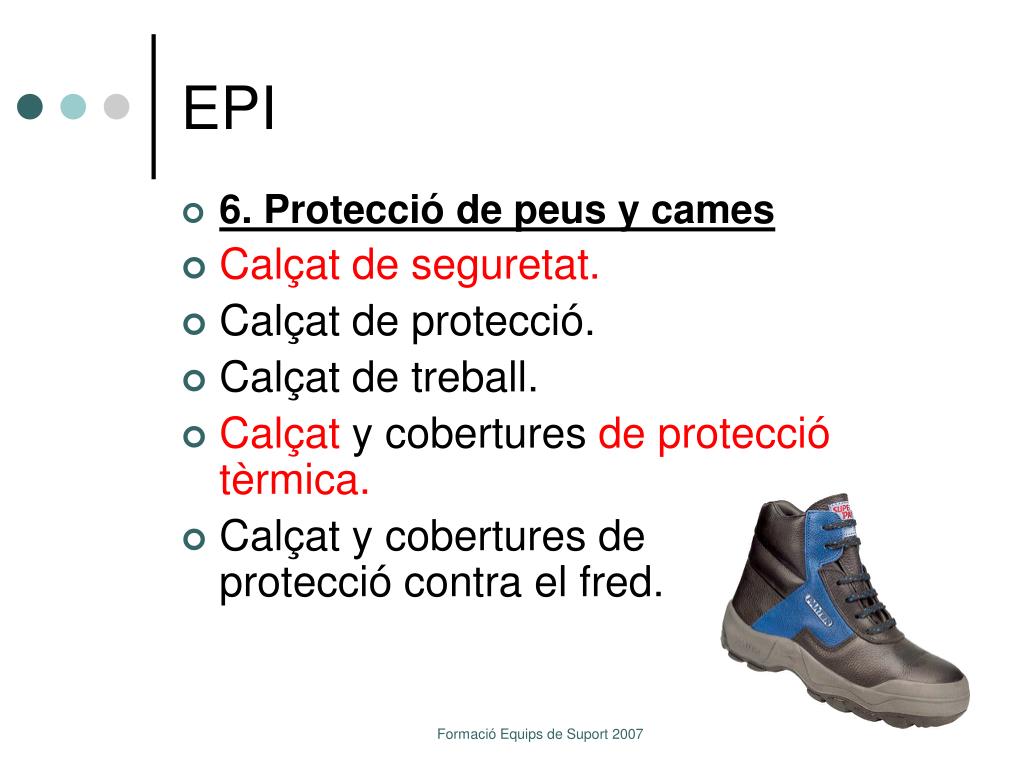 EPI

6. Protecció de peus y cames

Calçat de seguretat.

Calçat de protecció.

Calçat de treball.

Calçat y cobertures de protecció tèrmica.

Calçat y cobertures de protecció contra el fred.

Formació Equips de Suport 2007